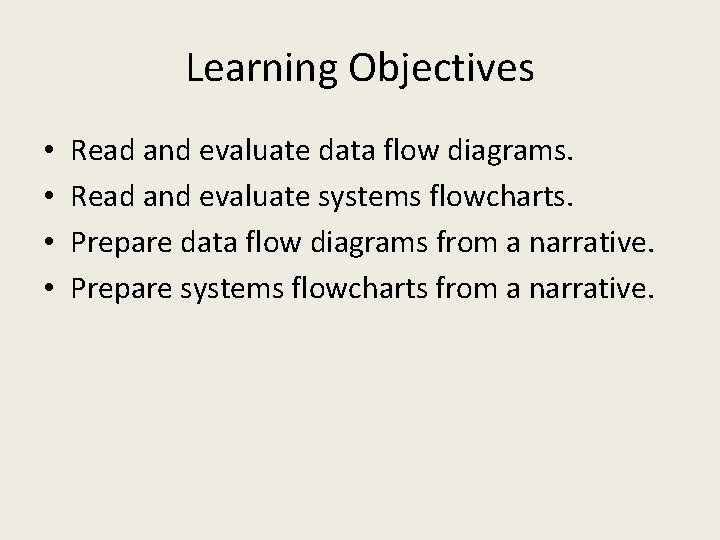 Learning Objectives

• Read and evaluate data flow diagrams.
• Read and evaluate systems flowcharts.
• Prepare data flow diagrams from a narrative.
• Prepare systems flowcharts from a narrative.